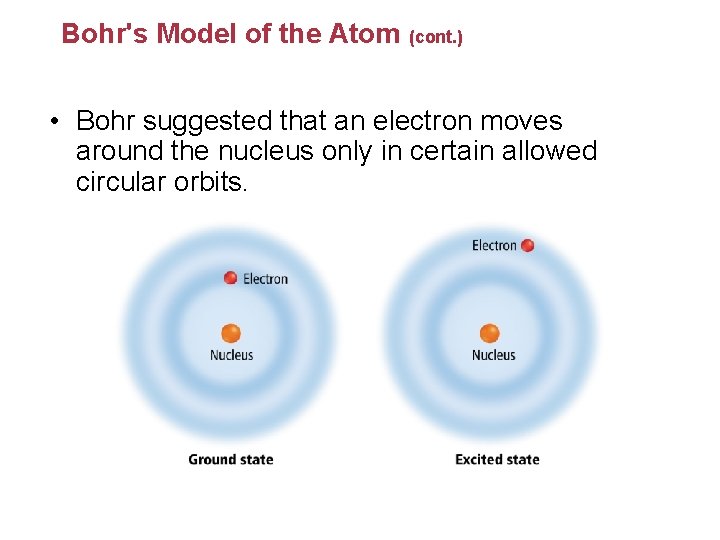 Bohr's Model of the Atom (cont.)

• Bohr suggested that an electron moves around the nucleus only in certain allowed circular orbits.

Electron

Nucleus

Ground state

Electron

Nucleus

Excited state